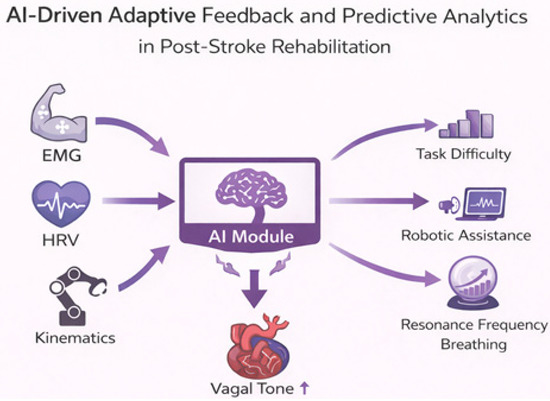 AI-Driven Adaptive Feedback and Predictive Analytics in Post-Stroke Rehabilitation

EMG

HRV

Kinematics

AI Module

Vagal Tone ↑

Task Difficulty

Robotic Assistance

Resonance Frequency Breathing